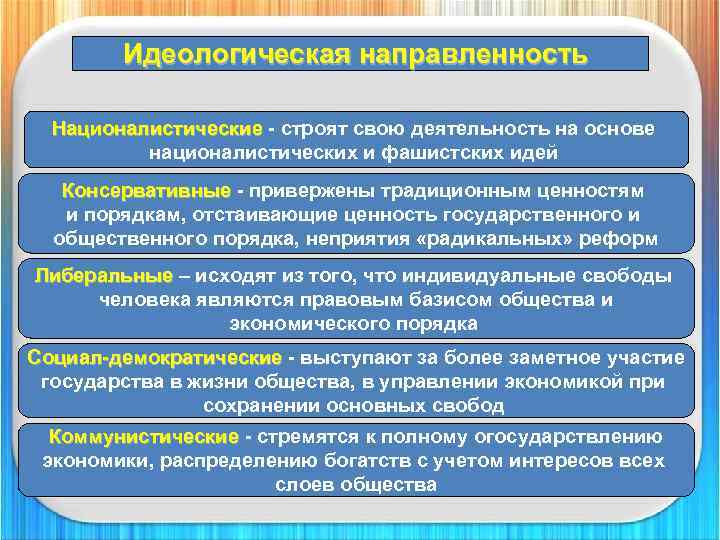 Идеологическая направленность

Националистические - строят свою деятельность на основе националистических и фашистских идей

Консервативные - привержены традиционным ценностям и порядкам, отстаивающие ценность государственного и общественного порядка, неприятия «радикальных» реформ

Либеральные – исходят из того, что индивидуальные свободы человека являются правовым базисом общества и экономического порядка

Социал-демократические - выступают за более заметное участие государства в жизни общества, в управлении экономикой при сохранении основных свобод

Коммунистические - стремятся к полному огосударствлению экономики, распределению богатств с учетом интересов всех слоев общества